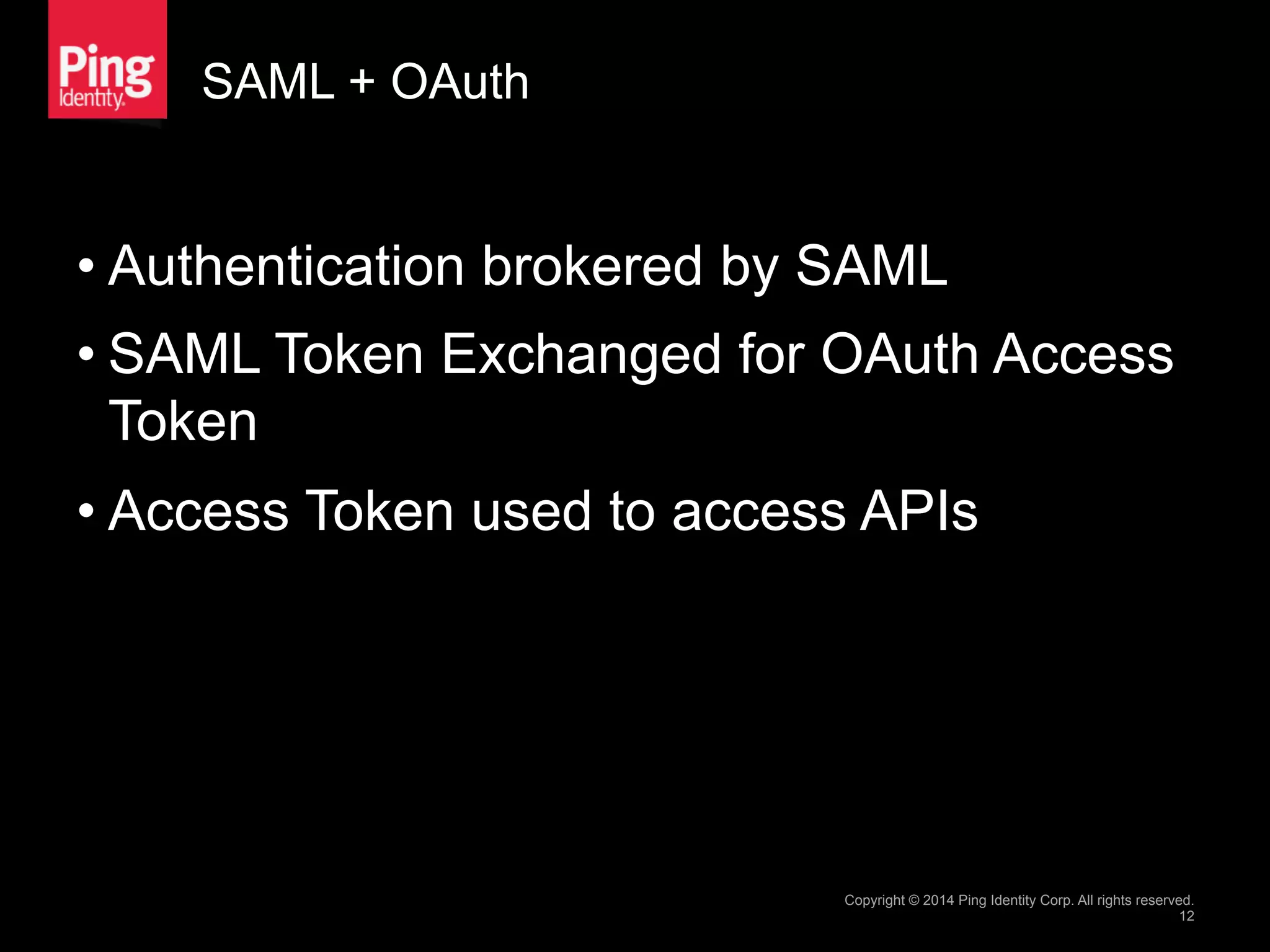 Ping Identity.

SAML + OAuth

• Authentication brokered by SAML
• SAML Token Exchanged for OAuth Access Token
• Access Token used to access APIs

Copyright © 2014 Ping Identity Corp. All rights reserved.
12